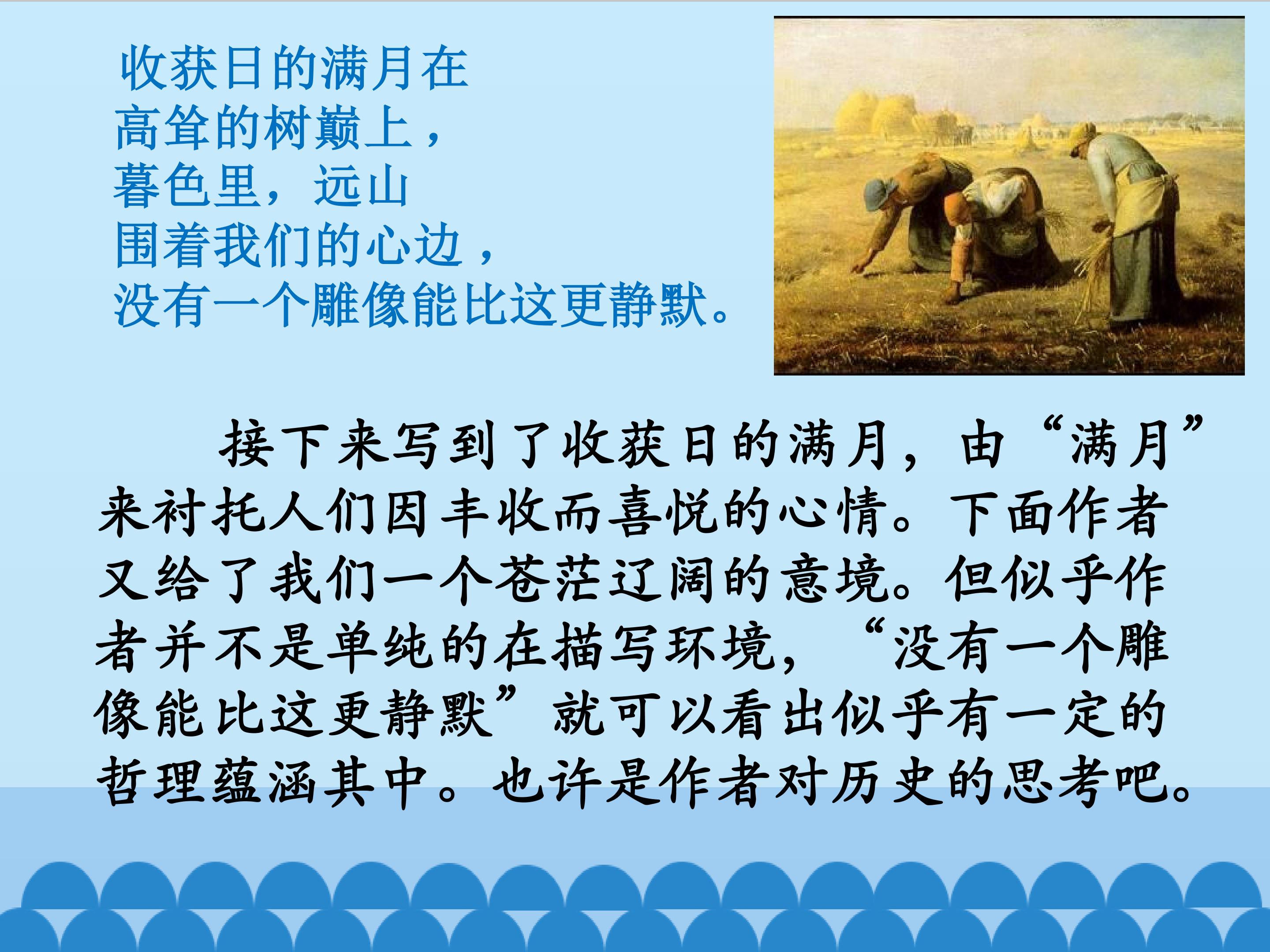 收获日的满月在
高耸的树巅上，
暮色里，远山
围着我们的心边，
没有一个雕像能比这更静默。

接下来写到了收获日的满月，由“满月”来衬托人们因丰收而喜悦的心情。下面作者又给了我们一个苍茫辽阔的意境。但似乎作者并不是单纯的在描写环境，“没有一个雕像能比这更静默”就可以看出似乎有一定的哲理蕴涵其中。也许是作者对历史的思考吧。